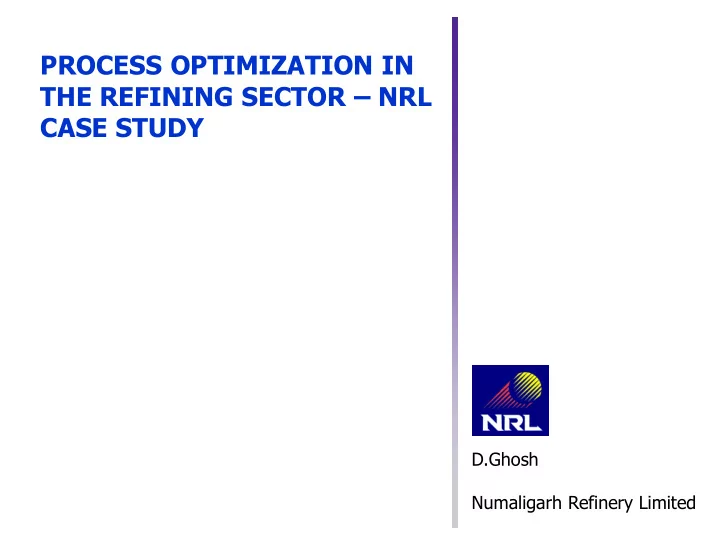 PROCESS OPTIMIZATION IN THE REFINING SECTOR – NRL CASE STUDY

NRL

D.Ghosh

Numaligarh Refinery Limited